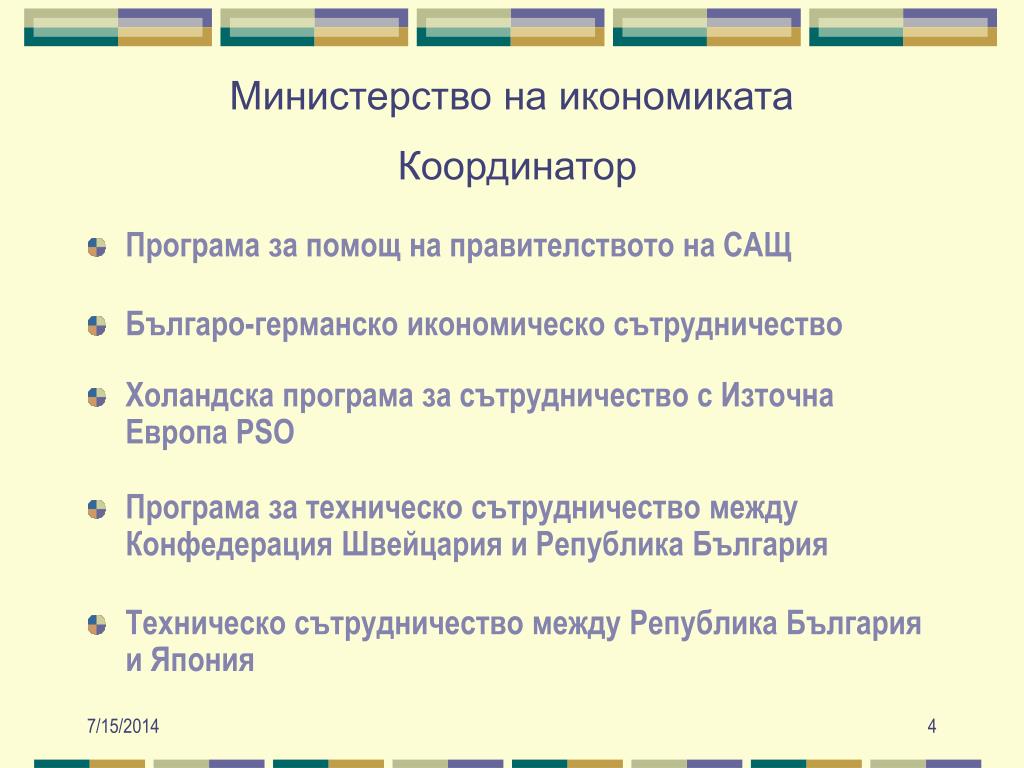 Министерство на икономиката

Координатор

Програма за помощ на правителството на САЩ

Българо-германско икономическо сътрудничество

Холандска програма за сътрудничество с Източна Европа PSO

Програма за техническо сътрудничество между Конфедерация Швейцария и Република България

Техническо сътрудничество между Република България и Япония

7/15/2014

4